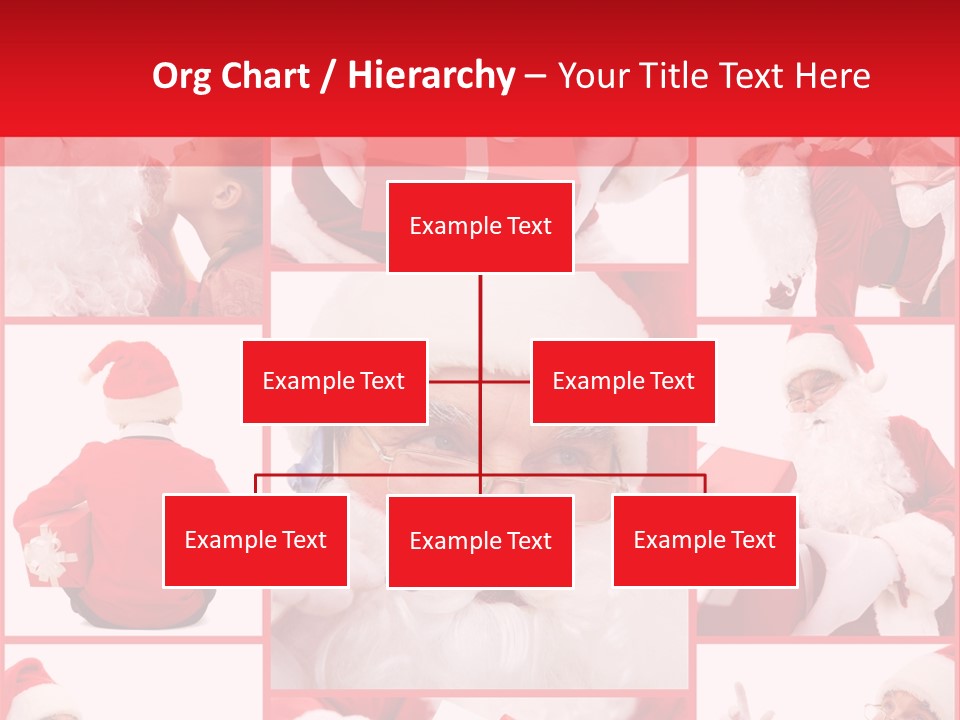 Org Chart / Hierarchy – Your Title Text Here

Example Text

Example Text

Example Text

Example Text

Example Text

Example Text